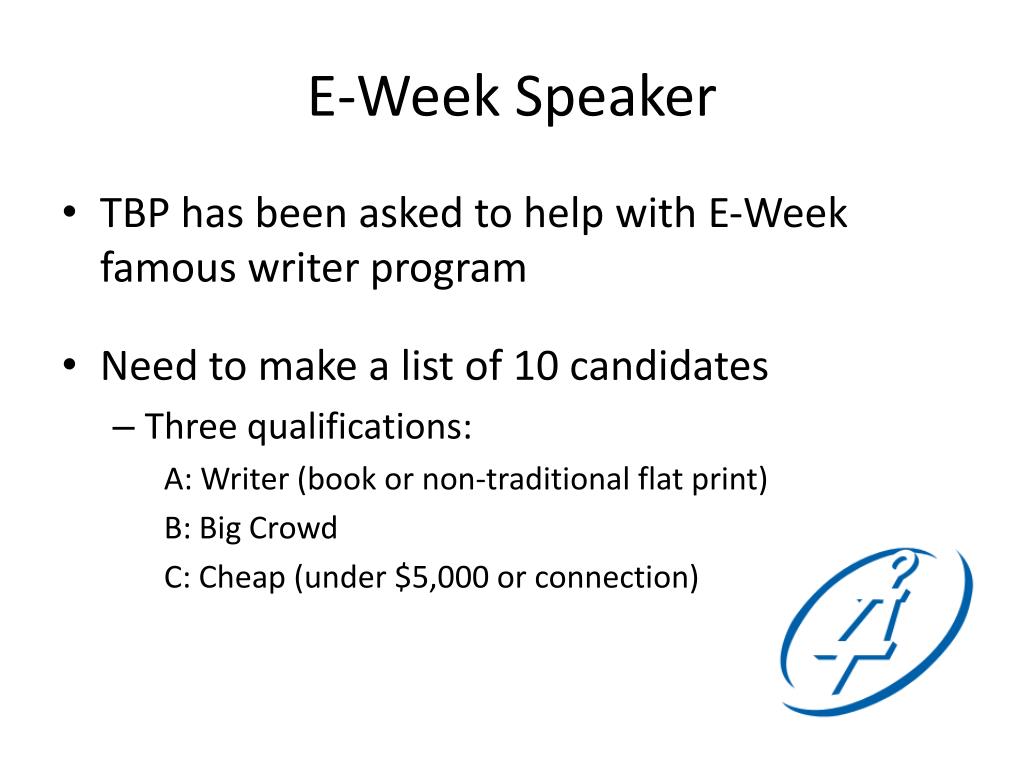 E-Week Speaker

• TBP has been asked to help with E-Week famous writer program

• Need to make a list of 10 candidates
– Three qualifications:
A: Writer (book or non-traditional flat print)
B: Big Crowd
C: Cheap (under \$5,000 or connection)